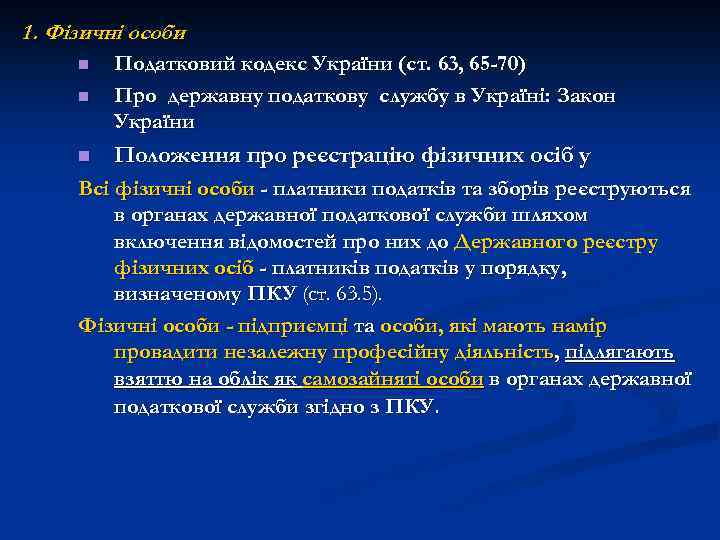 1. Фізичні особи

Податковий кодекс України (ст. 63, 65-70)

Про державну податкову службу в Україні: Закон України

Положення про реєстрацію фізичних осіб у

Всі фізичні особи - платники податків та зборів реєструються в органах державної податкової служби шляхом включення відомостей про них до Державного реєстру фізичних осіб - платників податків у порядку, визначеному ПКУ (ст. 63.5).

Фізичні особи - підприємці та особи, які мають намір провадити незалежну професійну діяльність, підлягають взяттю на облік як самозайняті особи в органах державної податкової служби згідно з ПКУ.